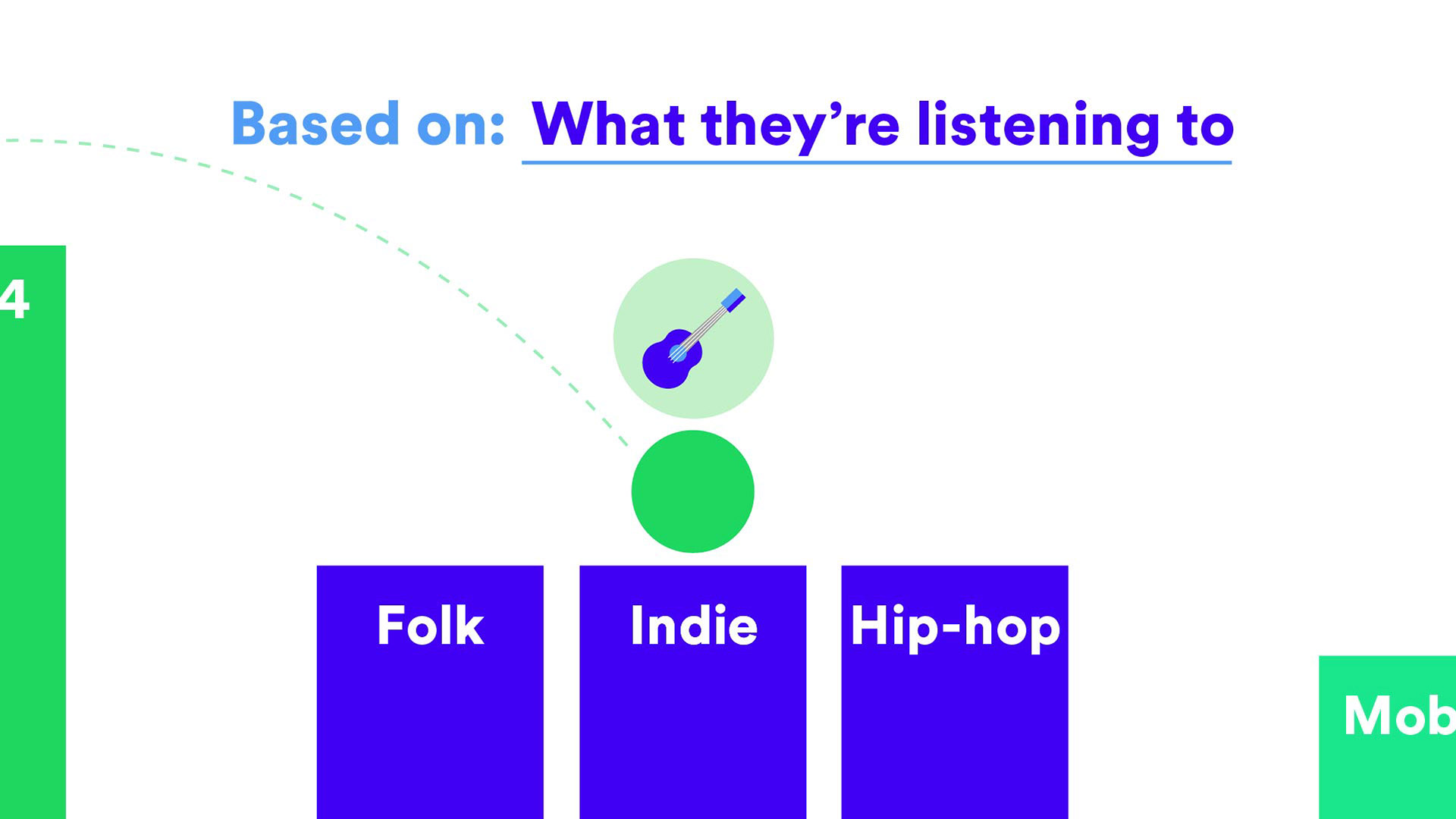 Based on: What they're listening to

4

Folk

Indie

Hip-hop

Mob